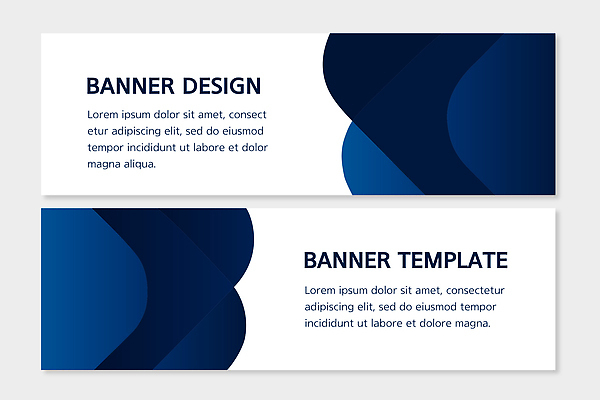 BANNER DESIGN

Lorem ipsum dolor sit amet, consect etur adipiscing elit, sed do eiusmod tempor incididunt ut labore et dolor magna aliqua.

BANNER TEMPLATE

Lorem ipsum dolor sit amet, consectetur adipiscing elit, sed do eiusmod tempor incididunt ut labore et dolore magna.